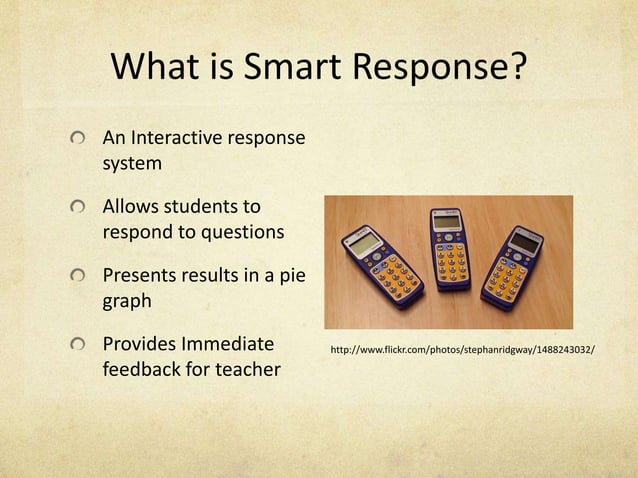 What is Smart Response?

An Interactive response system

Allows students to respond to questions

Presents results in a pie graph

Provides Immediate feedback for teacher

http://www.flickr.com/photos/stephanridgway/1488243032/